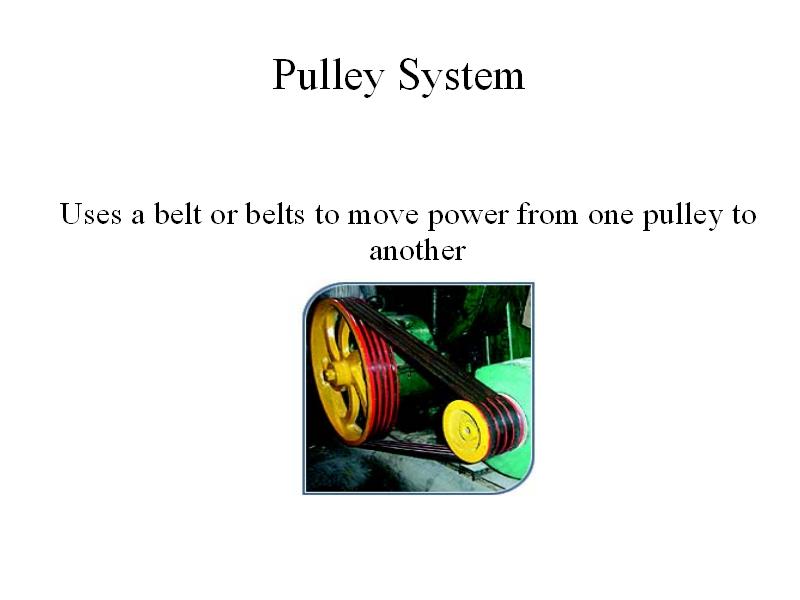 Pulley System

Uses a belt or belts to move power from one pulley to another